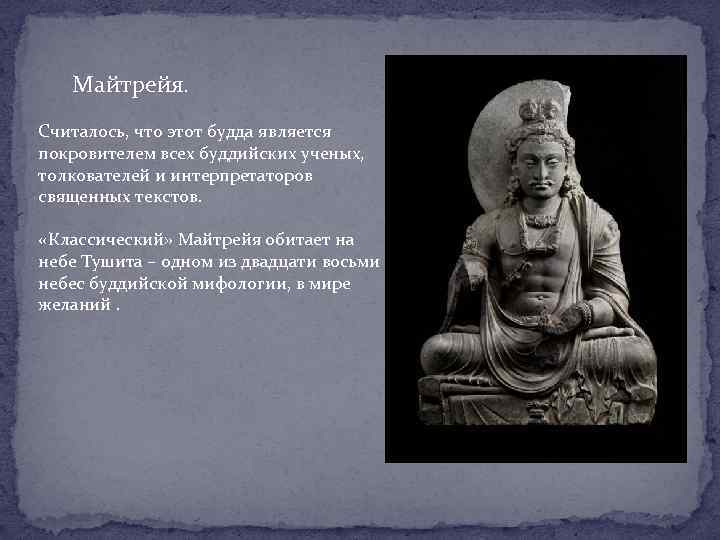 Майтрейя.

Считалось, что этот будда является покровителем всех буддийских ученых, толкователей и интерпретаторов священных текстов.

«Классический» Майтрейя обитает на небе Тушита – одном из двадцати восьми небес буддийской мифологии, в мире желаний .